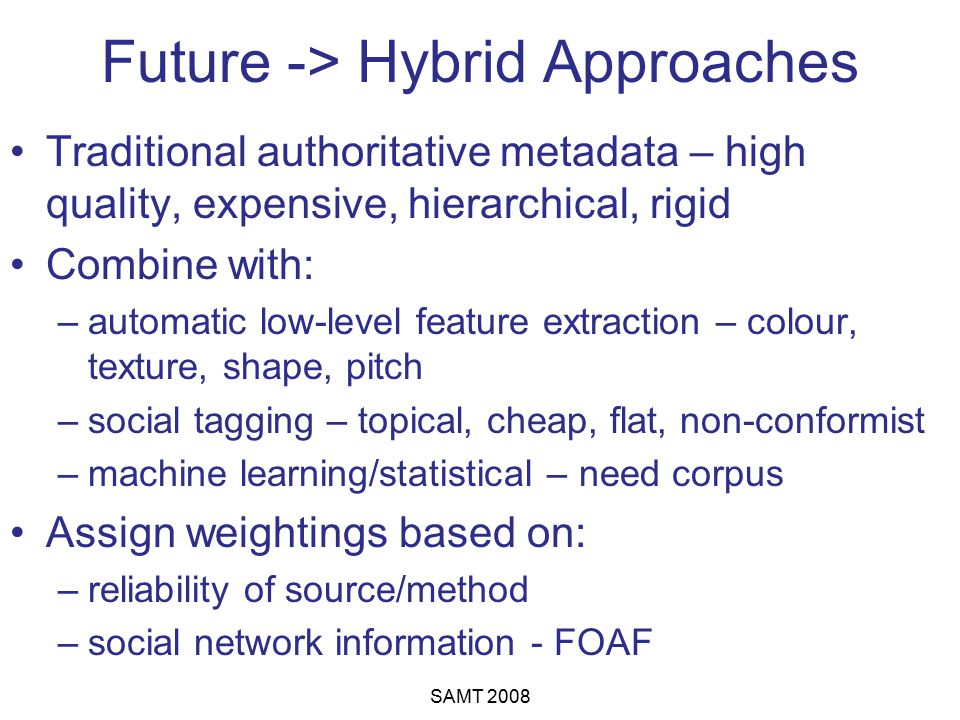 Future -> Hybrid Approaches

• Traditional authoritative metadata – high quality, expensive, hierarchical, rigid
• Combine with:
– automatic low-level feature extraction – colour, texture, shape, pitch
– social tagging – topical, cheap, flat, non-conformist
– machine learning/statistical – need corpus
• Assign weightings based on:
– reliability of source/method
– social network information - FOAF

SAMT 2008